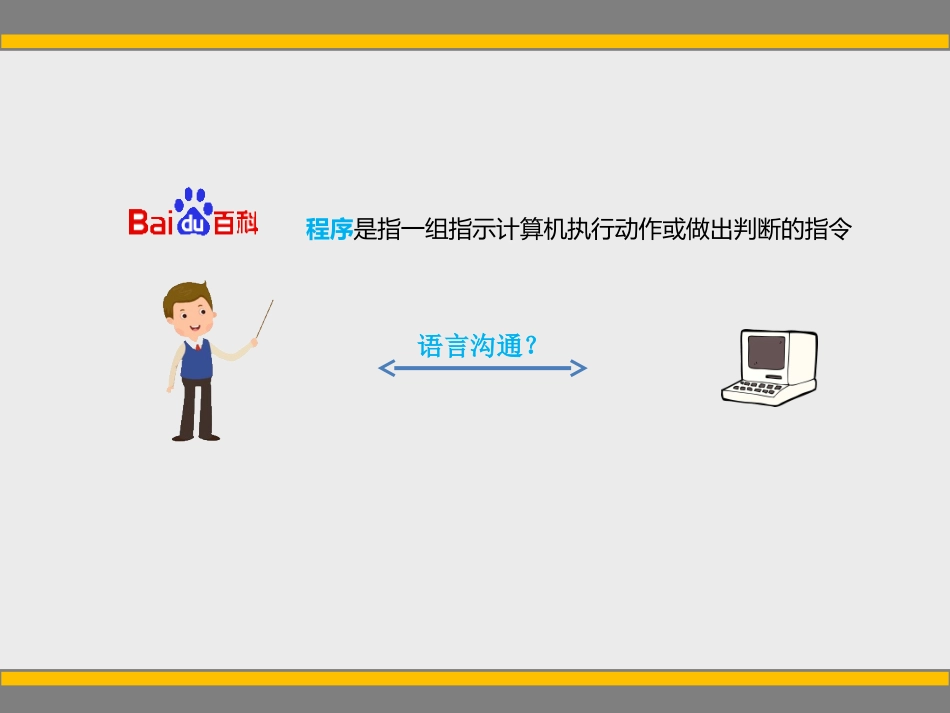 Baidu百科

程序是指一组指示计算机执行动作或做出判断的指令

语言沟通？